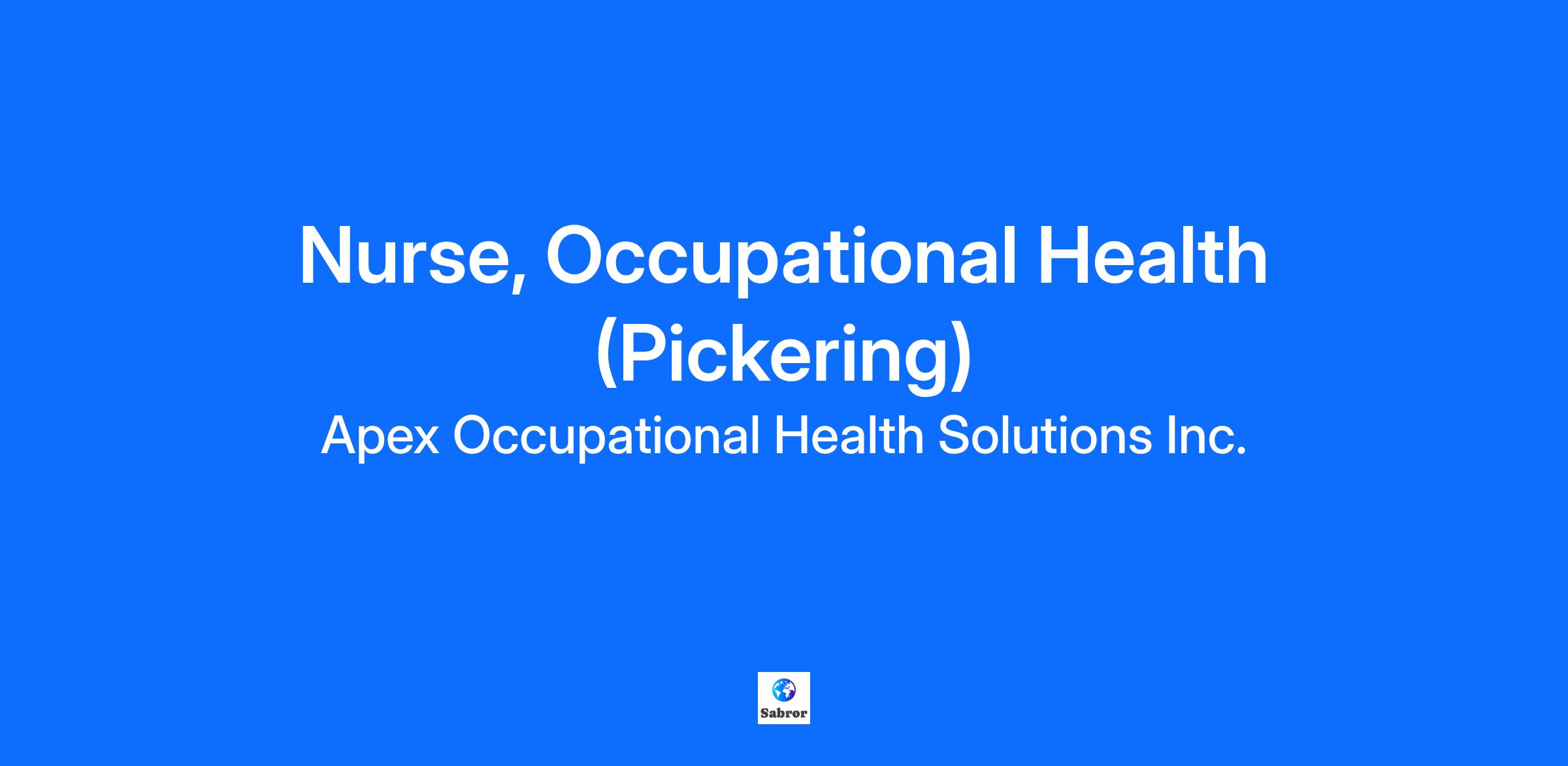 Nurse, Occupational Health (Pickering)

Apex Occupational Health Solutions Inc.

Sabror